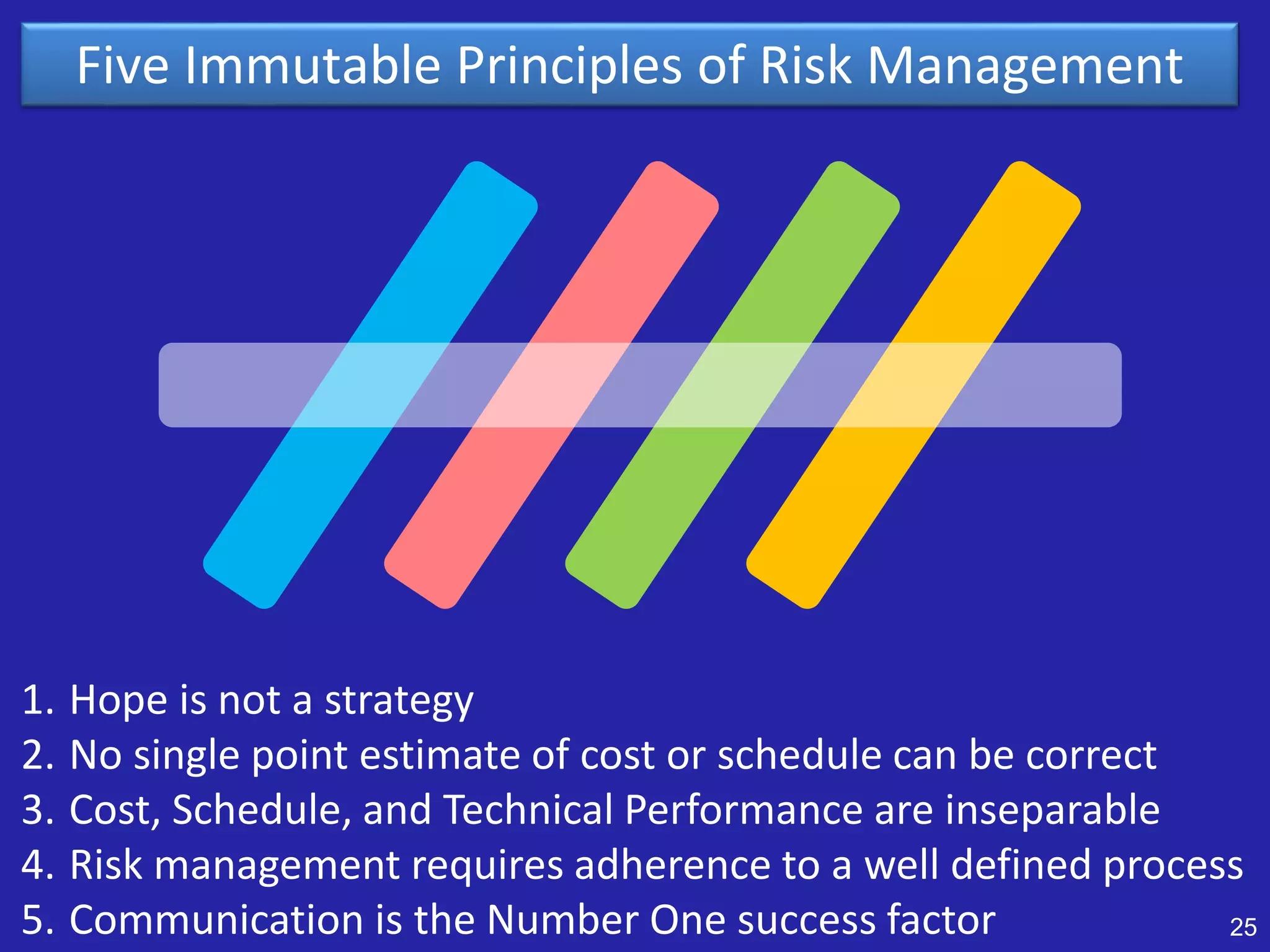 Five Immutable Principles of Risk Management

1. Hope is not a strategy
2. No single point estimate of cost or schedule can be correct
3. Cost, Schedule, and Technical Performance are inseparable
4. Risk management requires adherence to a well defined process
5. Communication is the Number One success factor

25